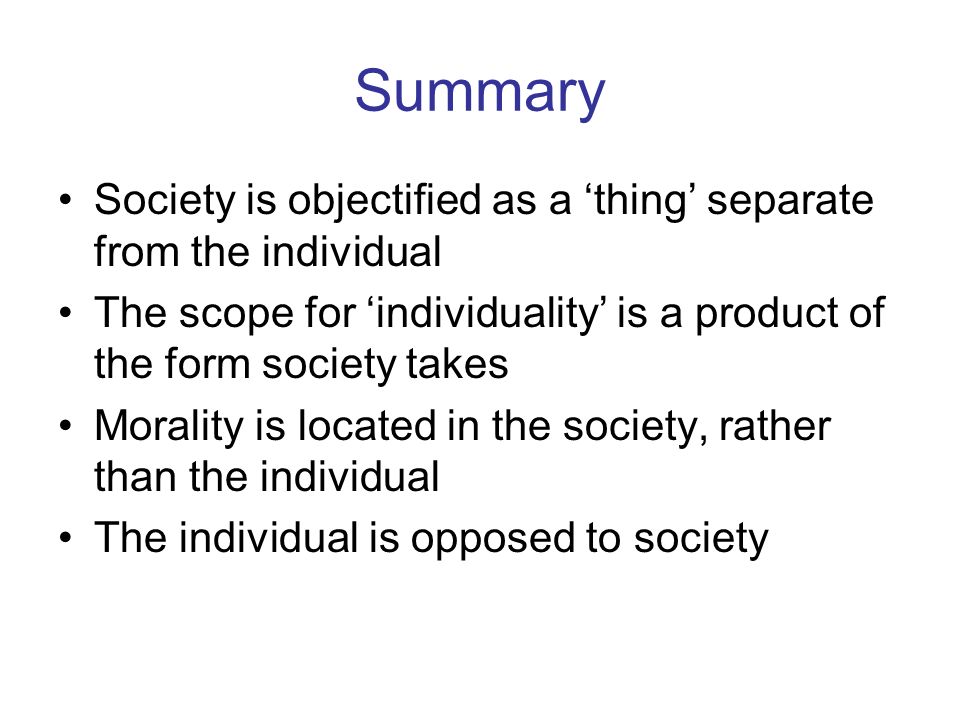 Summary

• Society is objectified as a ‘thing’ separate from the individual
• The scope for ‘individuality’ is a product of the form society takes
• Morality is located in the society, rather than the individual
• The individual is opposed to society